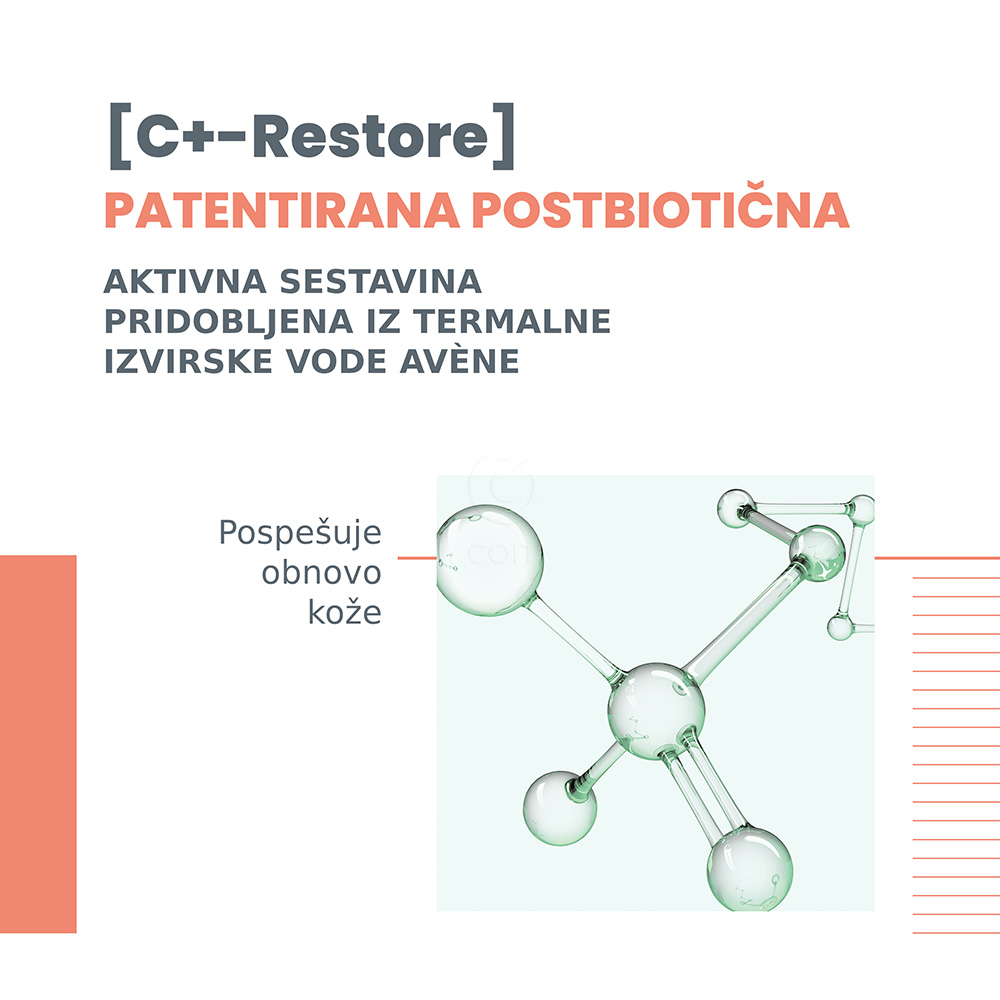 [C+-Restore]
PATENTIRANA POSTBIOTIČNA

AKTIVNA SESTAVINA PRIDOBLJENA IZ TERMALNE IZVIRSKE VODE AVÈNE

Pospešuje obnovo kože